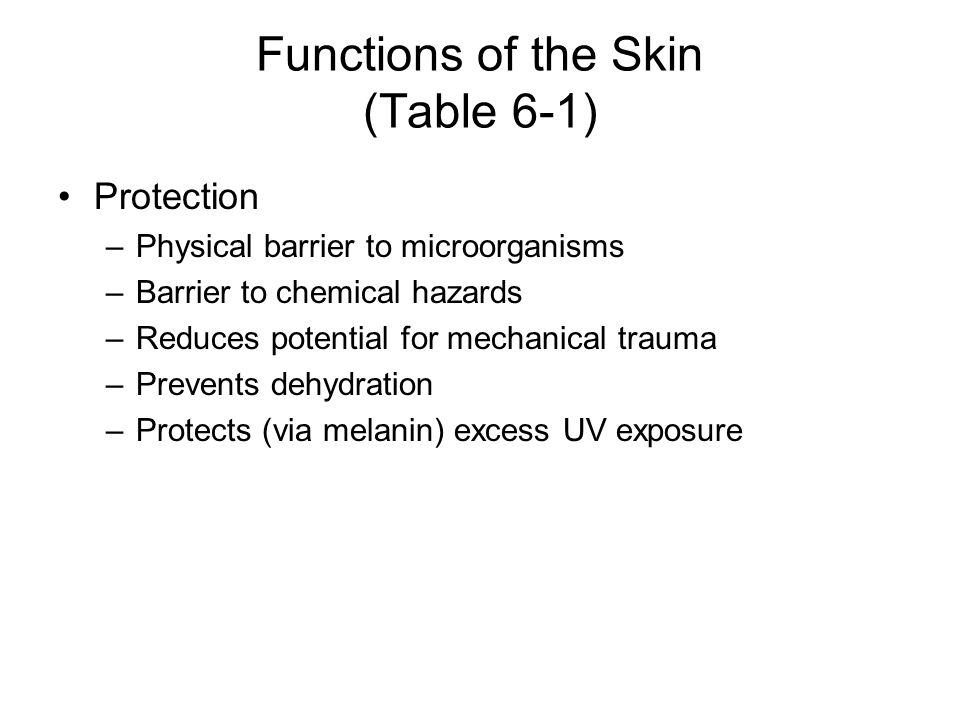 Functions of the Skin
(Table 6-1)

• Protection
– Physical barrier to microorganisms
– Barrier to chemical hazards
– Reduces potential for mechanical trauma
– Prevents dehydration
– Protects (via melanin) excess UV exposure